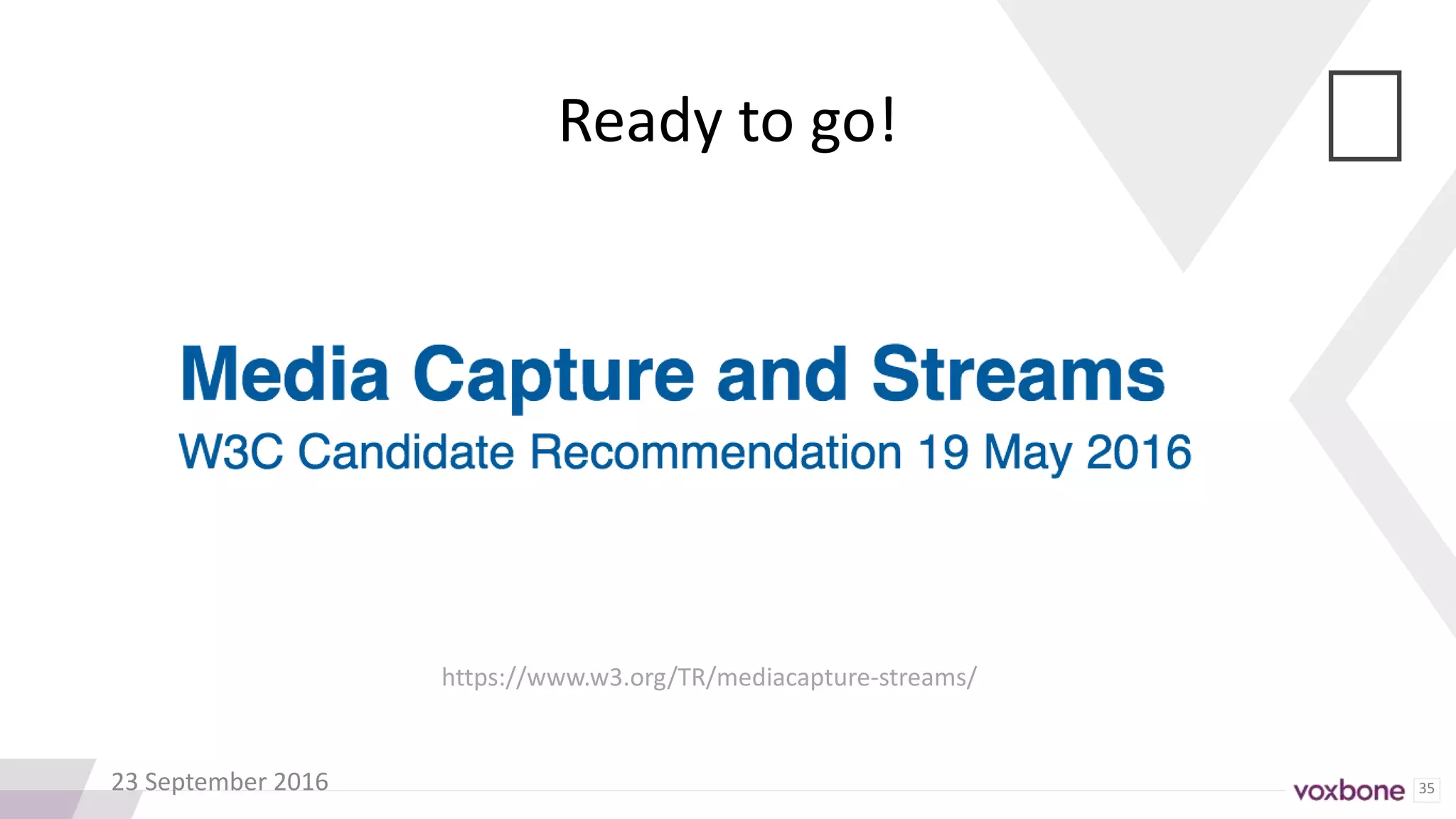 Ready to go!

Media Capture and Streams
W3C Candidate Recommendation 19 May 2016

https://www.w3.org/TR/mediacapture-streams/

23 September 2016

voxbone 35